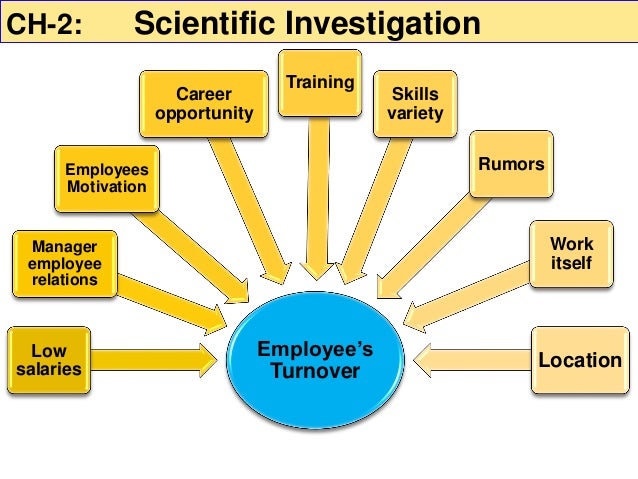 CH-2: Scientific Investigation

Low salaries

Manager employee relations

Employees Motivation

Career opportunity

Training

Skills variety

Rumors

Work itself

Location

Employee's Turnover